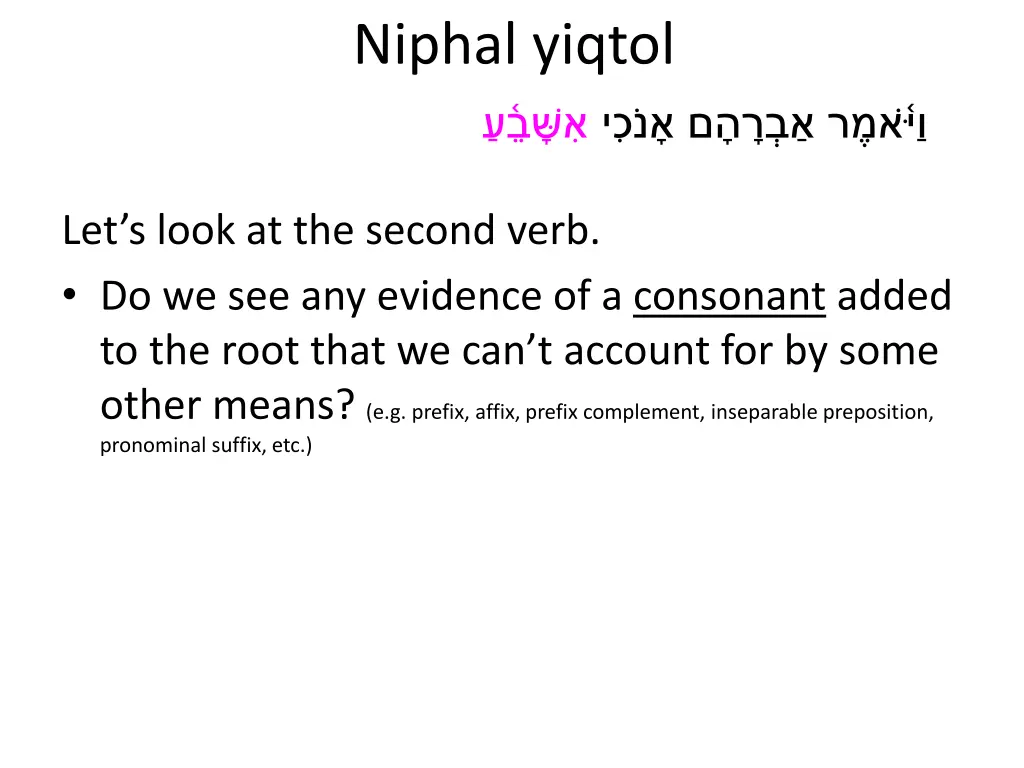 Niphal yiqtol

וַיֹּ֫אמֶר אַבְרָהָם אָנֹכִי אִשָּׁבֵ֫עַ

Let’s look at the second verb.

• Do we see any evidence of a consonant added to the root that we can’t account for by some other means? (e.g. prefix, affix, prefix complement, inseparable preposition, pronominal suffix, etc.)